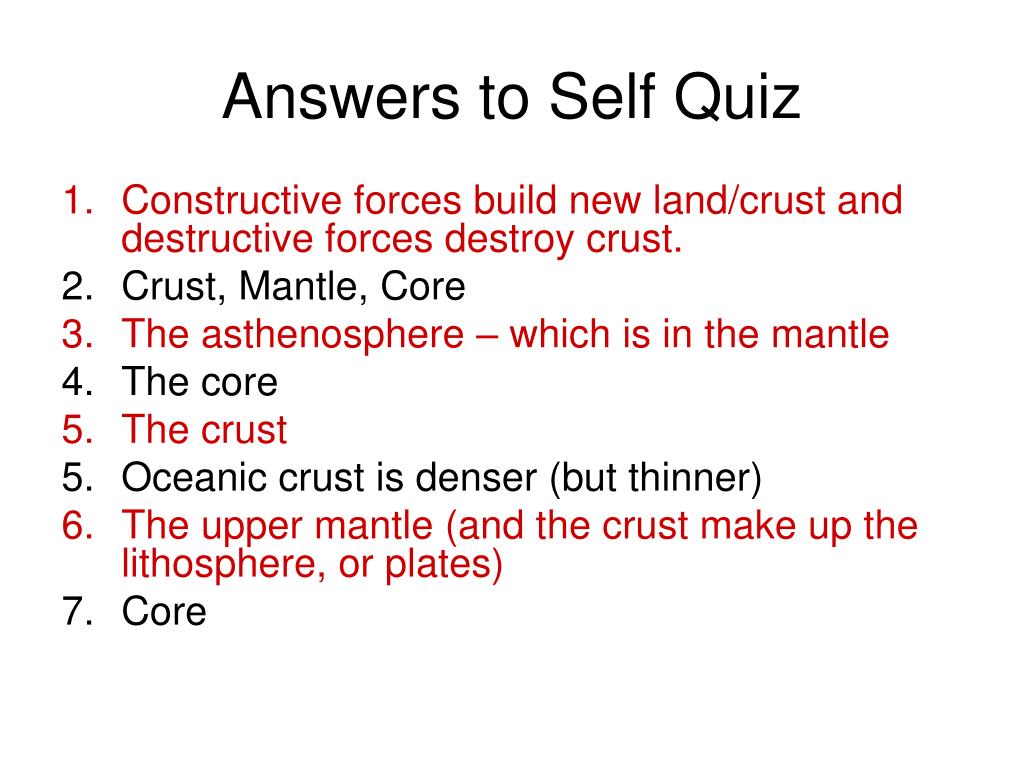 Answers to Self Quiz

1. Constructive forces build new land/crust and destructive forces destroy crust.
2. Crust, Mantle, Core
3. The asthenosphere – which is in the mantle
4. The core
5. The crust
5. Oceanic crust is denser (but thinner)
6. The upper mantle (and the crust make up the lithosphere, or plates)
7. Core